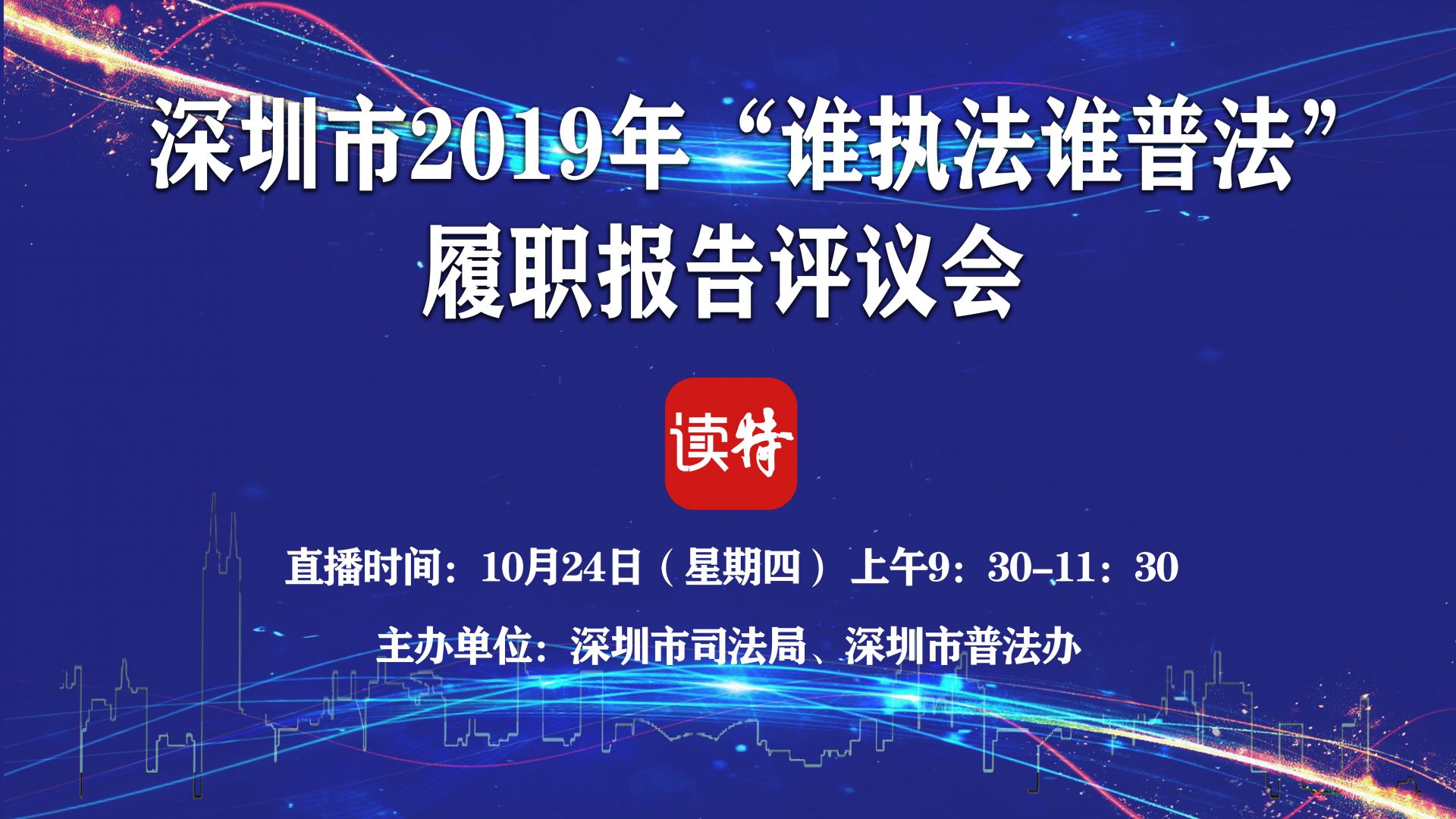 深圳市2019年“谁执法谁普法”
履职报告评议会

读特

直播时间：10月24日（星期四）上午9：30-11：30

主办单位：深圳市司法局、深圳市普法办